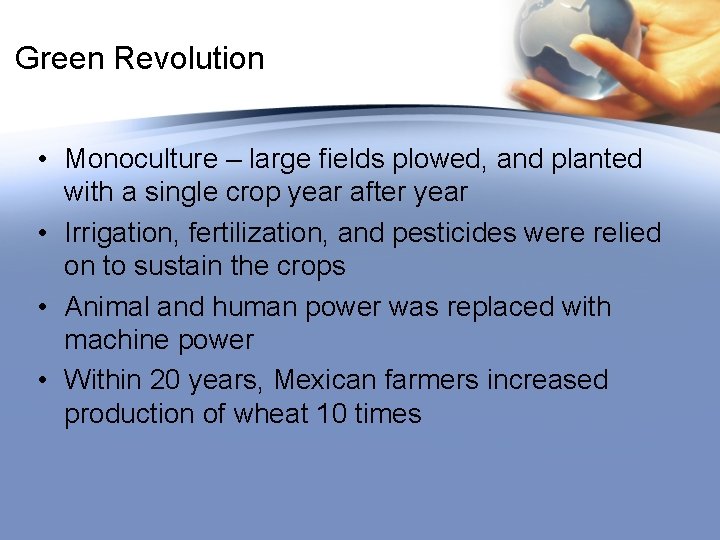 Green Revolution

• Monoculture – large fields plowed, and planted with a single crop year after year
• Irrigation, fertilization, and pesticides were relied on to sustain the crops
• Animal and human power was replaced with machine power
• Within 20 years, Mexican farmers increased production of wheat 10 times